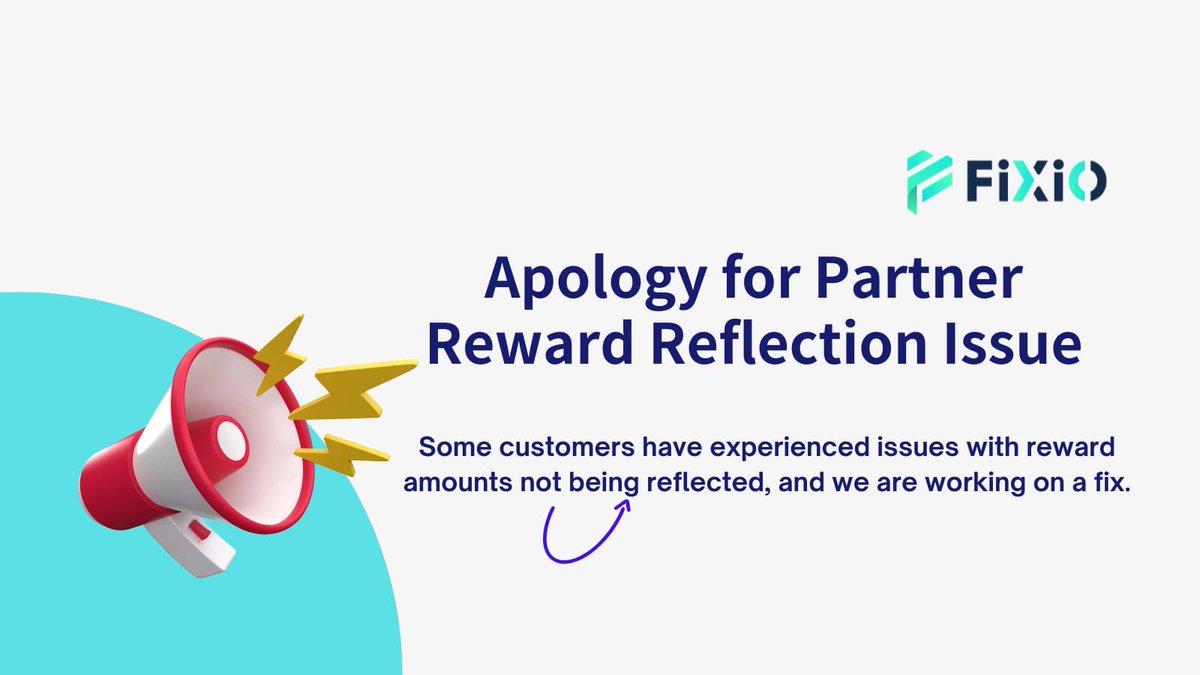 FiXiO

Apology for Partner Reward Reflection Issue

Some customers have experienced issues with reward amounts not being reflected, and we are working on a fix.